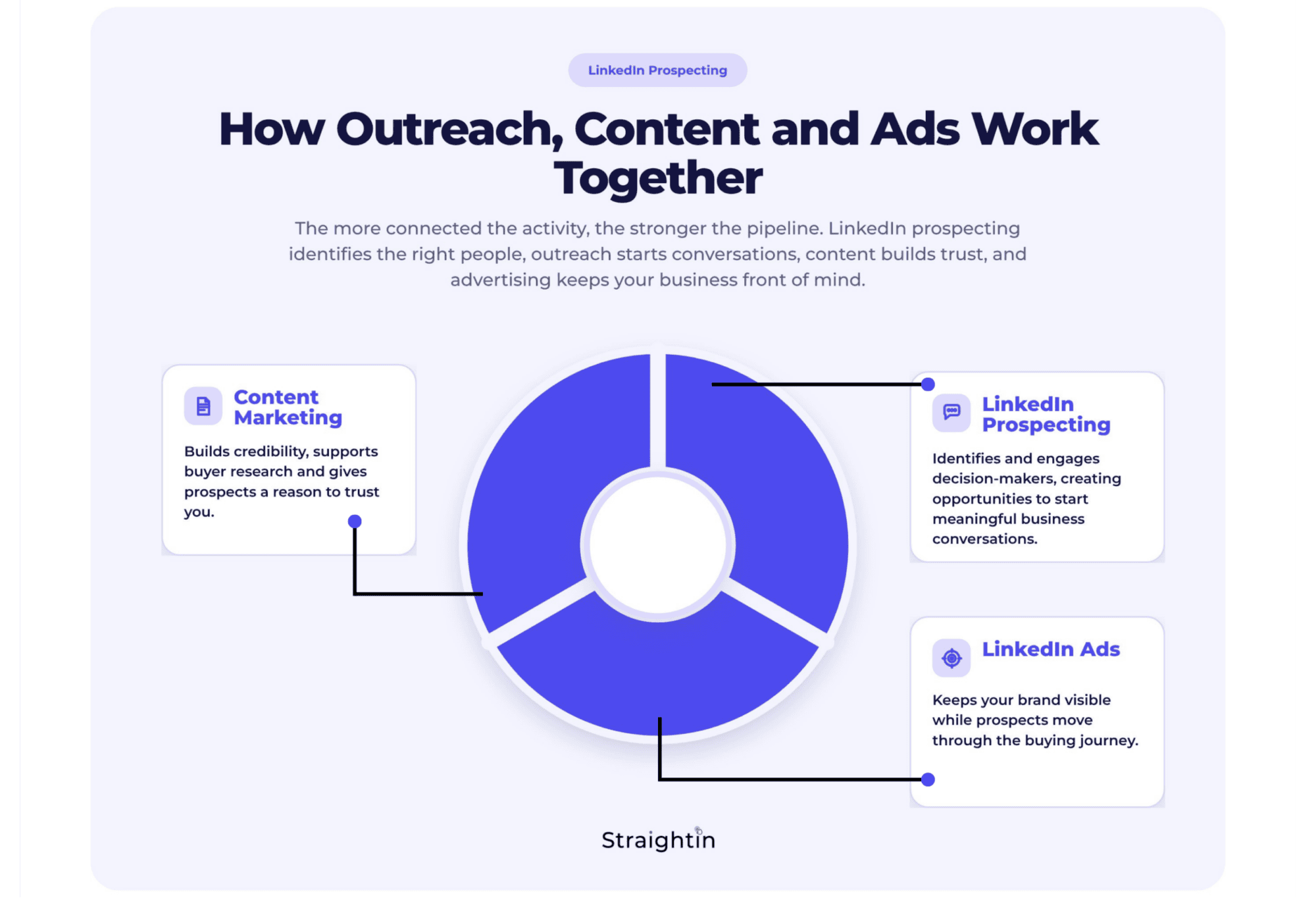 LinkedIn Prospecting

How Outreach, Content and Ads Work Together

The more connected the activity, the stronger the pipeline. LinkedIn prospecting identifies the right people, outreach starts conversations, content builds trust, and advertising keeps your business front of mind.

Content Marketing

Builds credibility, supports buyer research and gives prospects a reason to trust you.

LinkedIn Prospecting

Identifies and engages decision-makers, creating opportunities to start meaningful business conversations.

LinkedIn Ads

Keeps your brand visible while prospects move through the buying journey.

Straightin